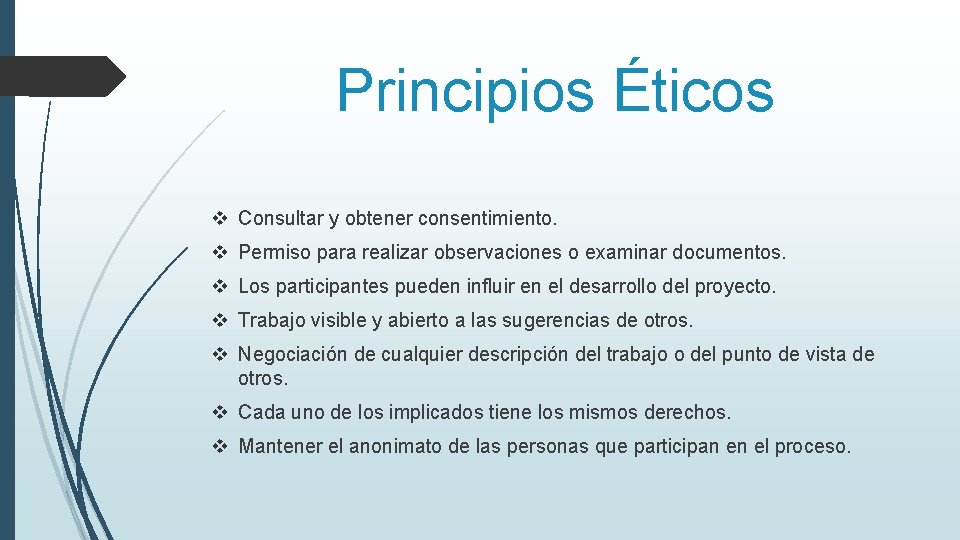 Principios Éticos

❖ Consultar y obtener consentimiento.

❖ Permiso para realizar observaciones o examinar documentos.

❖ Los participantes pueden influir en el desarrollo del proyecto.

❖ Trabajo visible y abierto a las sugerencias de otros.

❖ Negociación de cualquier descripción del trabajo o del punto de vista de otros.

❖ Cada uno de los implicados tiene los mismos derechos.

❖ Mantener el anonimato de las personas que participan en el proceso.